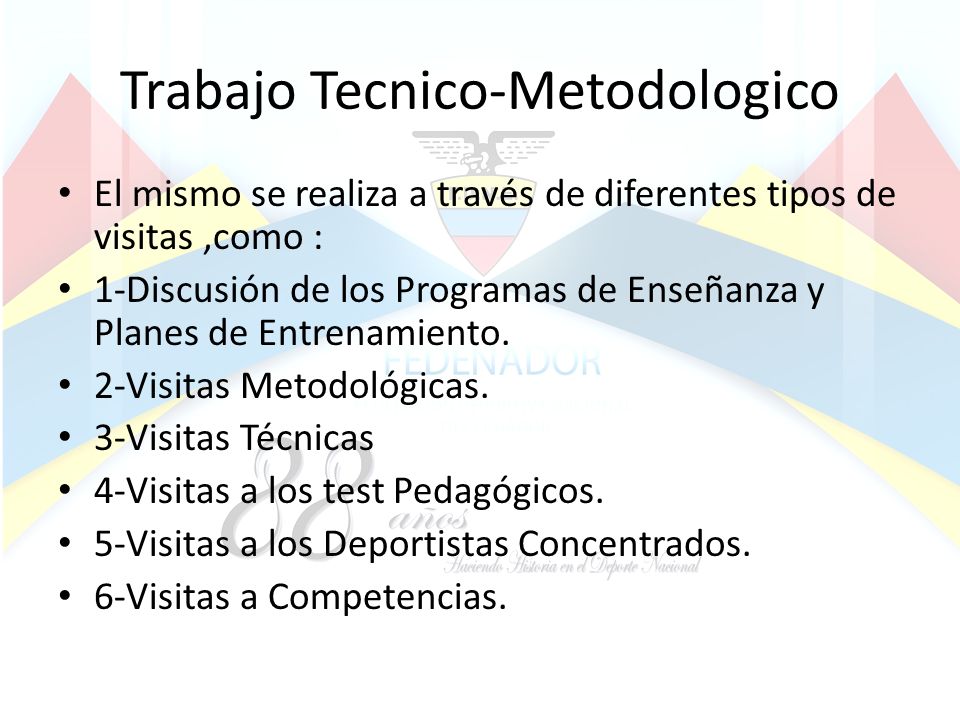 Trabajo Tecnico-Metodologico

• El mismo se realiza a través de diferentes tipos de visitas ,como :
• 1-Discusión de los Programas de Enseñanza y Planes de Entrenamiento.
• 2-Visitas Metodológicas.
• 3-Visitas Técnicas
• 4-Visitas a los test Pedagógicos.
• 5-Visitas a los Deportistas Concentrados.
• 6-Visitas a Competencias.

FEDENADOR
88 años
Haciendo Historia en el Deporte Nacional